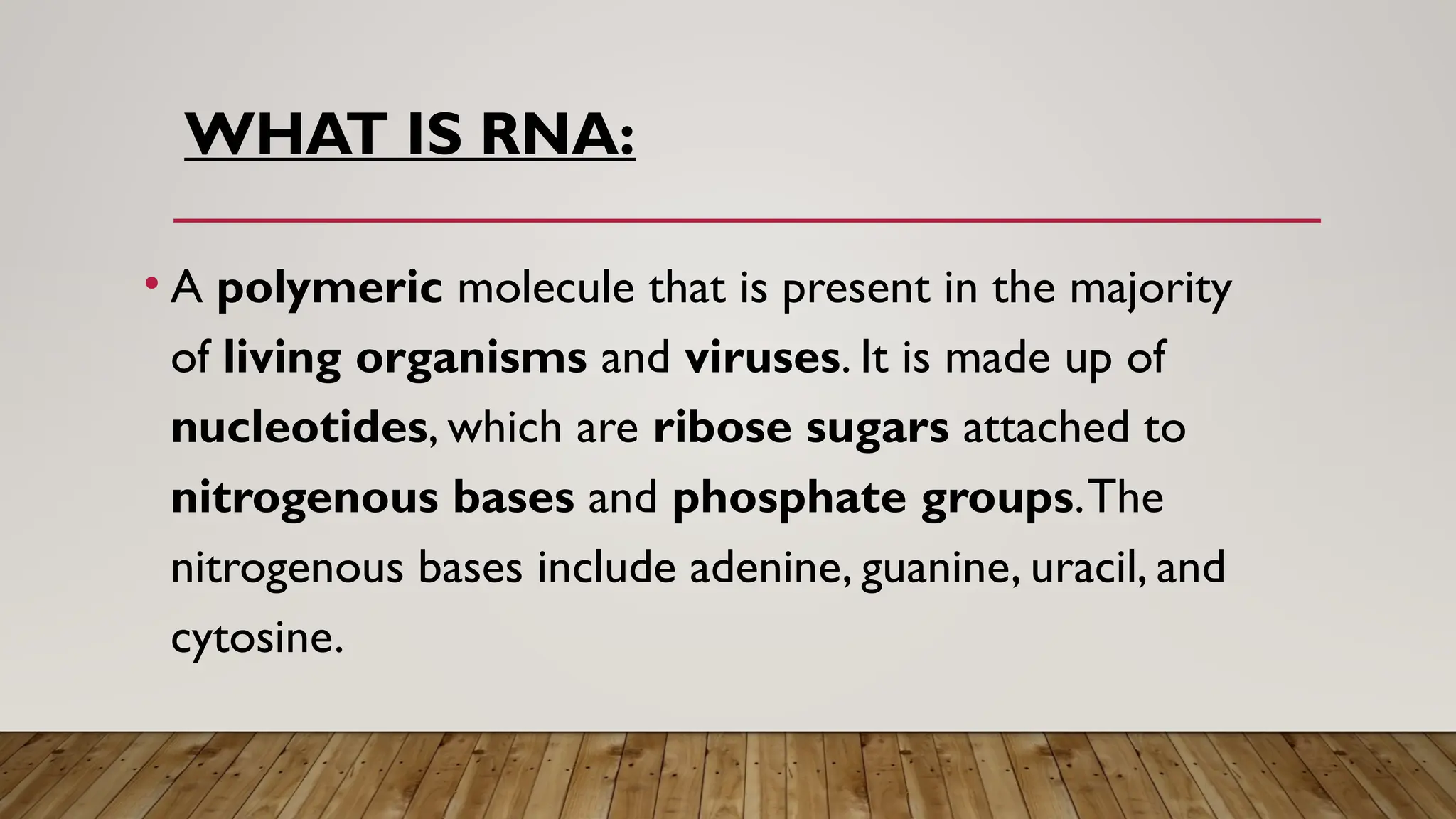 WHAT IS RNA:

• A polymeric molecule that is present in the majority of living organisms and viruses. It is made up of nucleotides, which are ribose sugars attached to nitrogenous bases and phosphate groups. The nitrogenous bases include adenine, guanine, uracil, and cytosine.